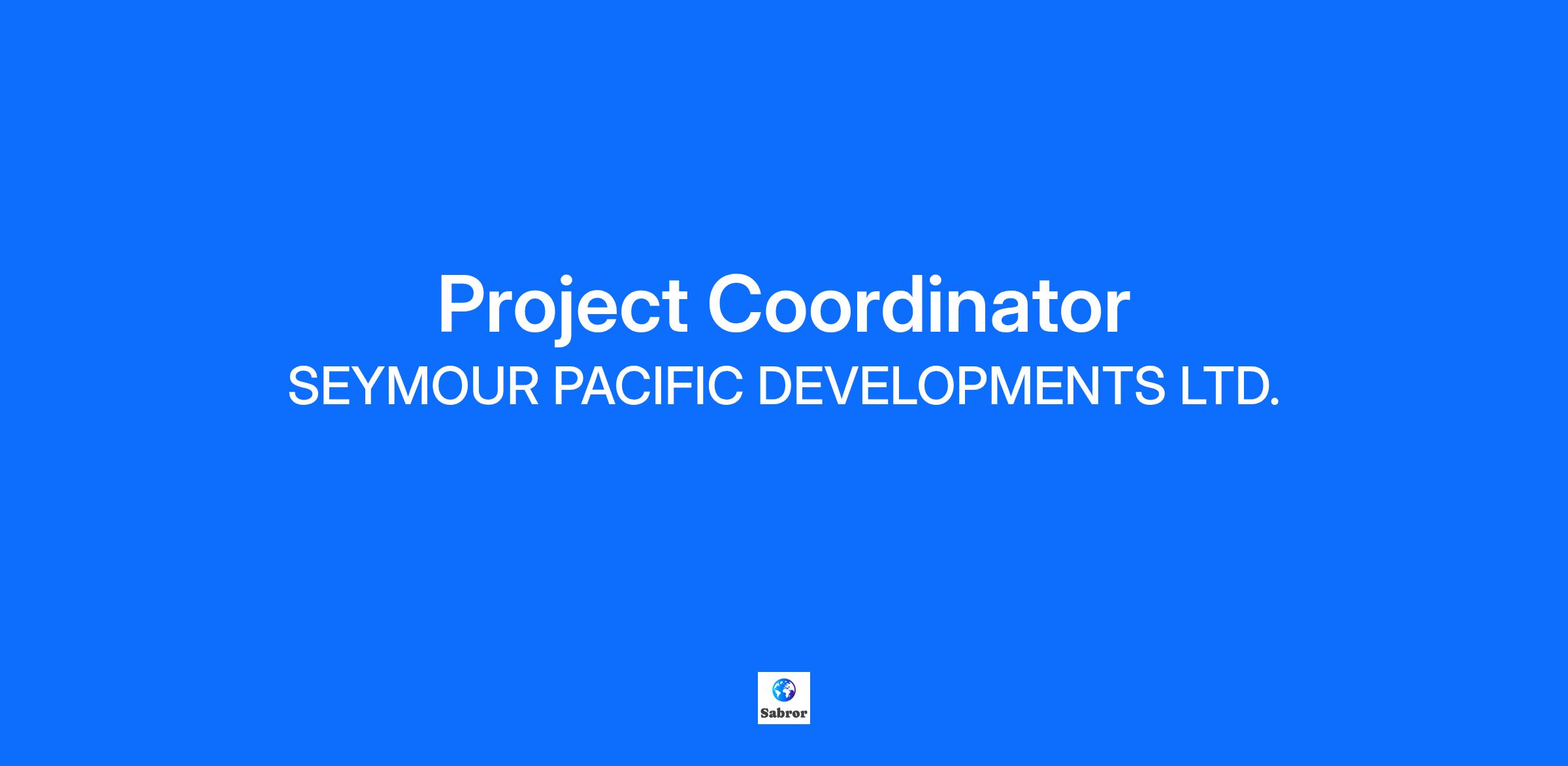 Project Coordinator
SEYMOUR PACIFIC DEVELOPMENTS LTD.

Sabror